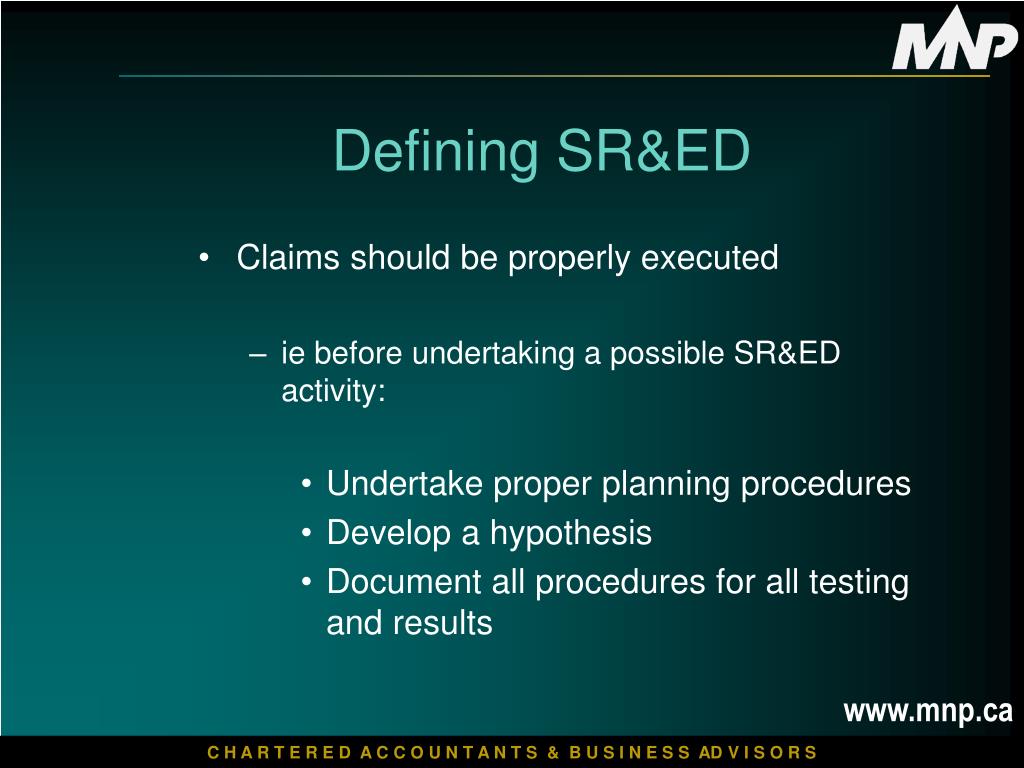 MNP

Defining SR&ED

• Claims should be properly executed

– ie before undertaking a possible SR&ED activity:

• Undertake proper planning procedures
• Develop a hypothesis
• Document all procedures for all testing and results

www.mnp.ca

CHARTERED ACCOUNTANTS & BUSINESS ADVISORS